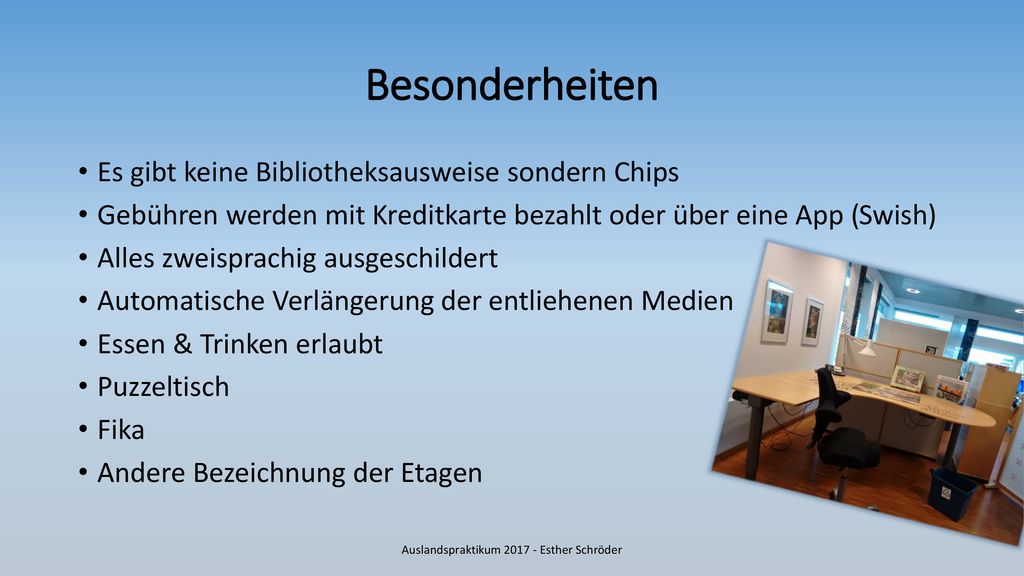 Besonderheiten

• Es gibt keine Bibliotheksausweise sondern Chips
• Gebühren werden mit Kreditkarte bezahlt oder über eine App (Swish)
• Alles zweisprachig ausgeschildert
• Automatische Verlängerung der entliehenen Medien
• Essen & Trinken erlaubt
• Puzzeltisch
• Fika
• Andere Bezeichnung der Etagen

Auslandspraktikum 2017 - Esther Schröder